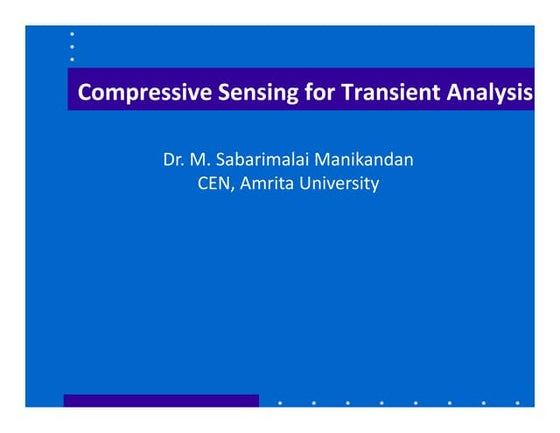 Compressive Sensing for Transient Analysis

Dr. M. Sabarimalai Manikandan
CEN, Amrita University